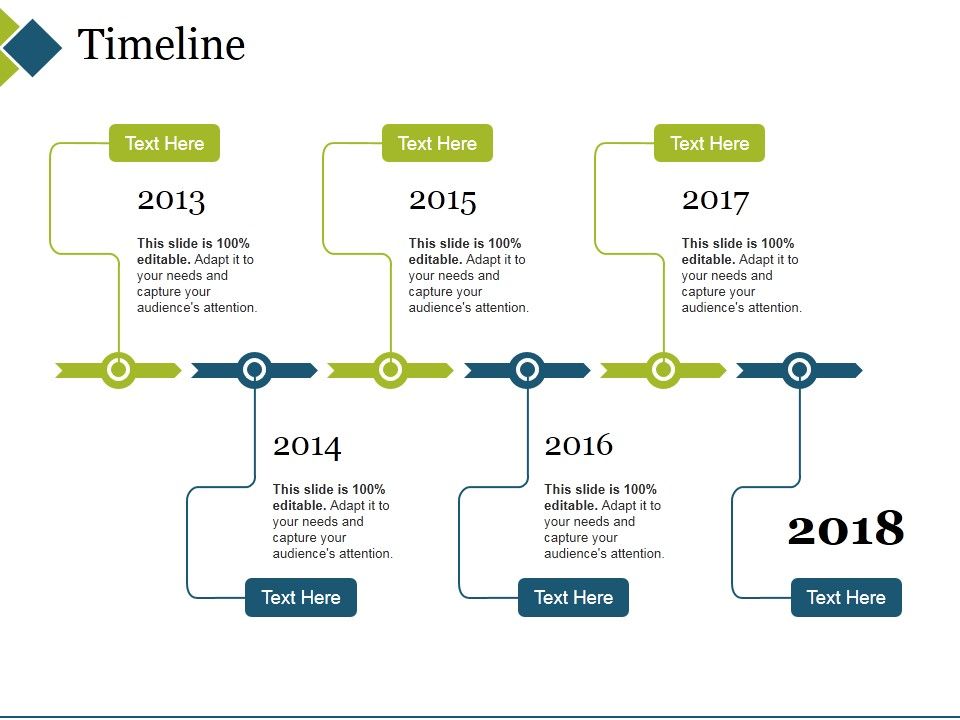 Timeline

Text Here

2013

This slide is 100% editable. Adapt it to your needs and capture your audience's attention.

Text Here

2015

This slide is 100% editable. Adapt it to your needs and capture your audience's attention.

Text Here

2017

This slide is 100% editable. Adapt it to your needs and capture your audience's attention.

2014

This slide is 100% editable. Adapt it to your needs and capture your audience's attention.

Text Here

2016

This slide is 100% editable. Adapt it to your needs and capture your audience's attention.

Text Here

2018

Text Here